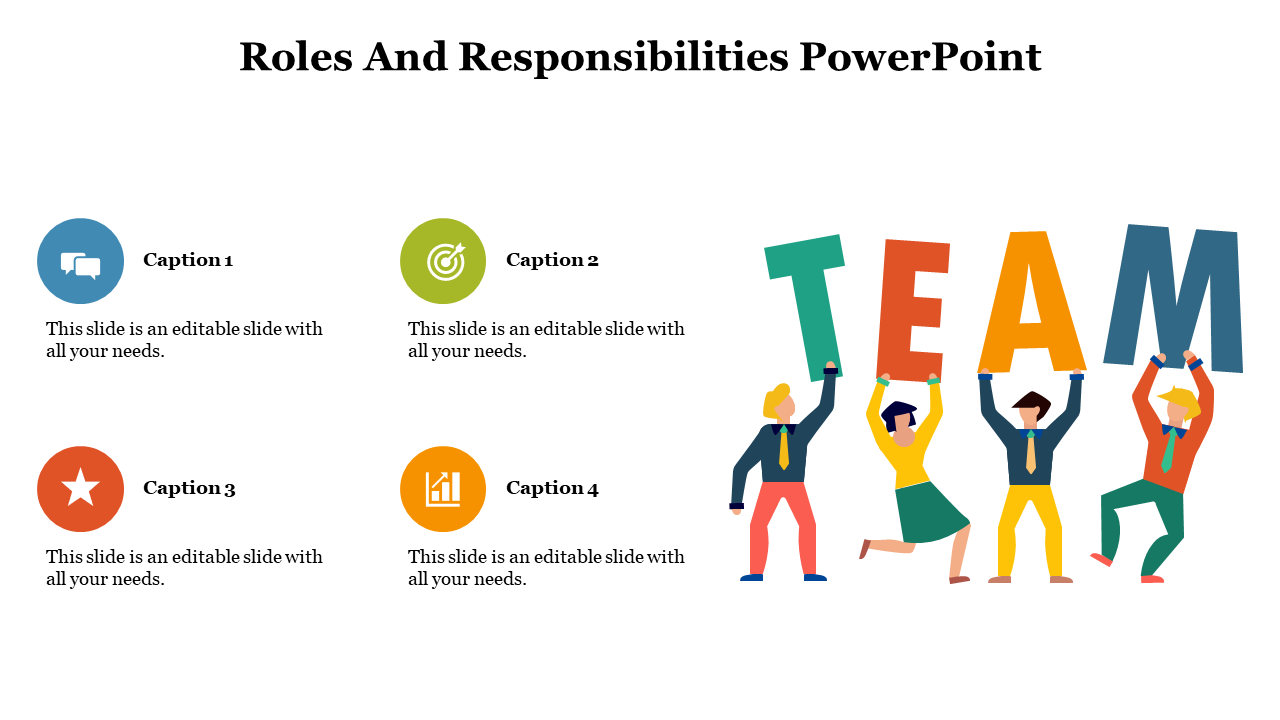 Roles And Responsibilities PowerPoint

Caption 1

This slide is an editable slide with all your needs.

Caption 2

This slide is an editable slide with all your needs.

Caption 3

This slide is an editable slide with all your needs.

Caption 4

This slide is an editable slide with all your needs.

TEAM